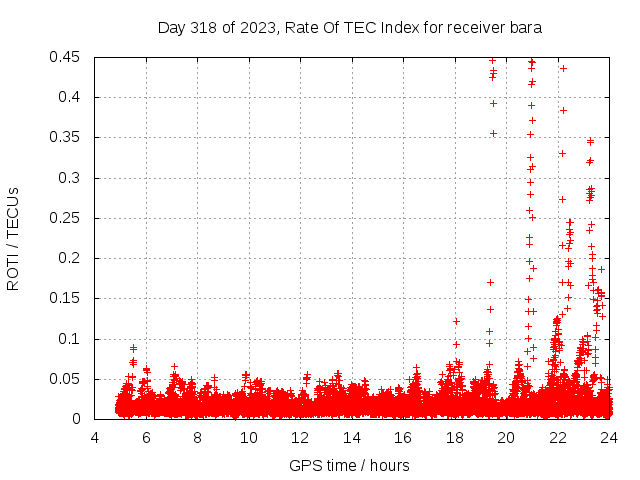 Day 318 of 2023, Rate Of TEC Index for receiver bara

ROTI / TECUs

0.45
0.4
0.35
0.3
0.25
0.2
0.15
0.1
0.05
0

4 6 8 10 12 14 16 18 20 22 24

GPS time / hours